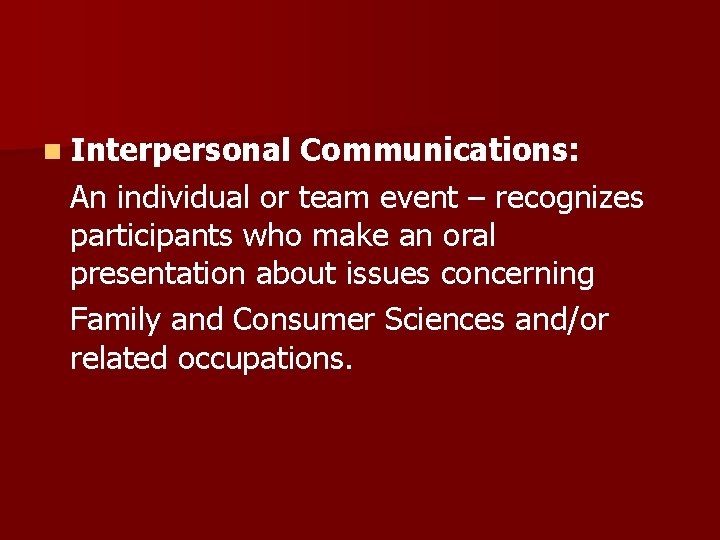 Interpersonal Communications:

An individual or team event – recognizes participants who make an oral presentation about issues concerning Family and Consumer Sciences and/or related occupations.